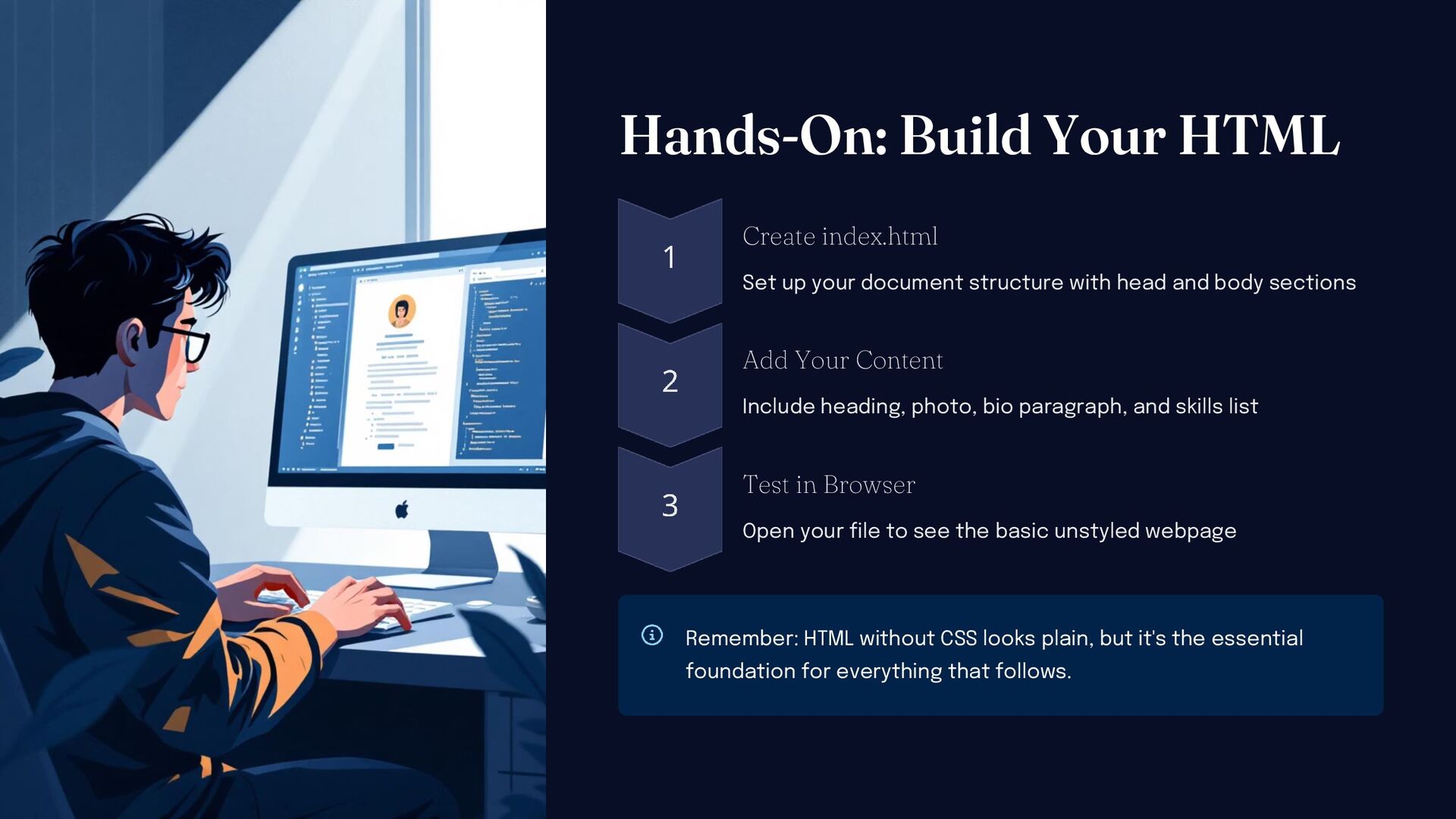 Hands-On: Build Your HTML

1

Create index.html

Set up your document structure with head and body sections

2

Add Your Content

Include heading, photo, bio paragraph, and skills list

3

Test in Browser

Open your file to see the basic unstyled webpage

Remember: HTML without CSS looks plain, but it's the essential foundation for everything that follows.